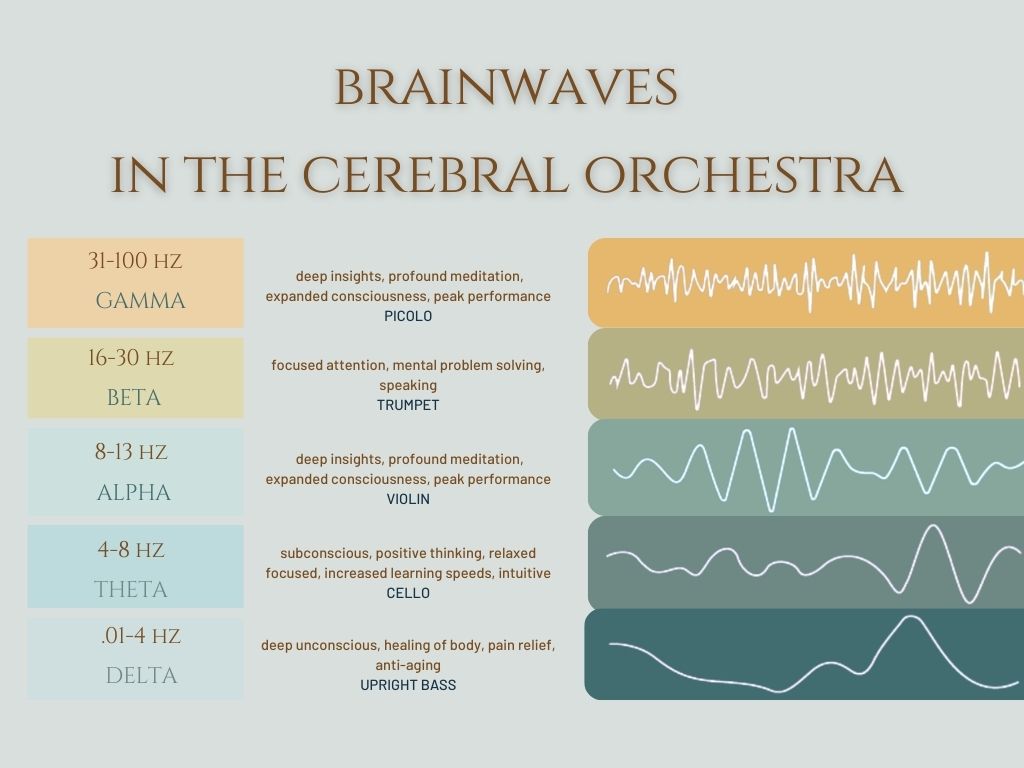 BRAINWAVES
IN THE CEREBRAL ORCHESTRA

31-100 HZ
GAMMA

deep insights, profound meditation, expanded consciousness, peak performance
PICOLO

16-30 HZ
BETA

focused attention, mental problem solving, speaking
TRUMPET

8-13 HZ
ALPHA

deep insights, profound meditation, expanded consciousness, peak performance
VIOLIN

4-8 HZ
THETA

subconscious, positive thinking, relaxed focused, increased learning speeds, intuitive
CELLO

.01-4 HZ
DELTA

deep unconscious, healing of body, pain relief, anti-aging
UPRIGHT BASS